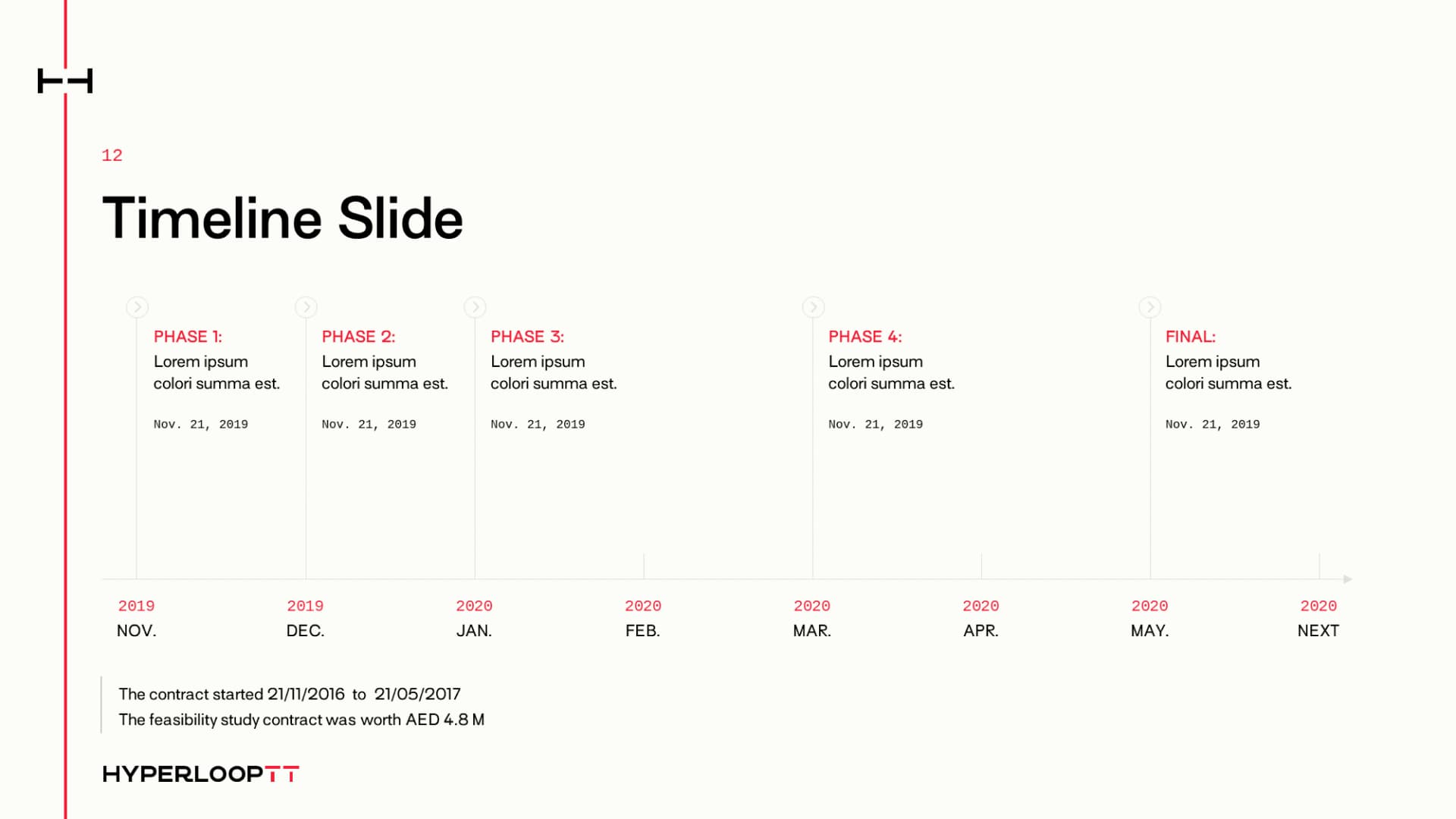 12

Timeline Slide

PHASE 1:
Lorem ipsum colori summa est.

Nov. 21, 2019

PHASE 2:
Lorem ipsum colori summa est.

Nov. 21, 2019

PHASE 3:
Lorem ipsum colori summa est.

Nov. 21, 2019

PHASE 4:
Lorem ipsum colori summa est.

Nov. 21, 2019

FINAL:
Lorem ipsum colori summa est.

Nov. 21, 2019

2019
NOV.

2019
DEC.

2020
JAN.

2020
FEB.

2020
MAR.

2020
APR.

2020
MAY.

2020
NEXT

The contract started 21/11/2016 to 21/05/2017
The feasibility study contract was worth AED 4.8 M

HYPERLOOPTT